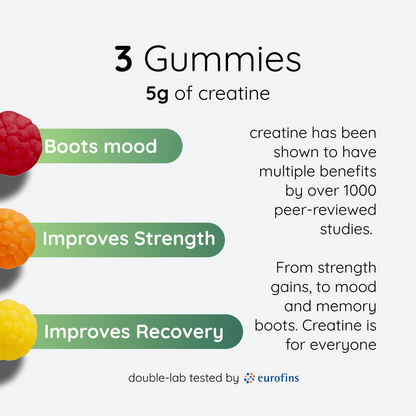 3 Gummies
5g of creatine

Boots mood

Improves Strength

Improves Recovery

creatine has been shown to have multiple benefits by over 1000 peer-reviewed studies.

From strength gains, to mood and memory boots. Creatine is for everyone

double-lab tested by eurofins